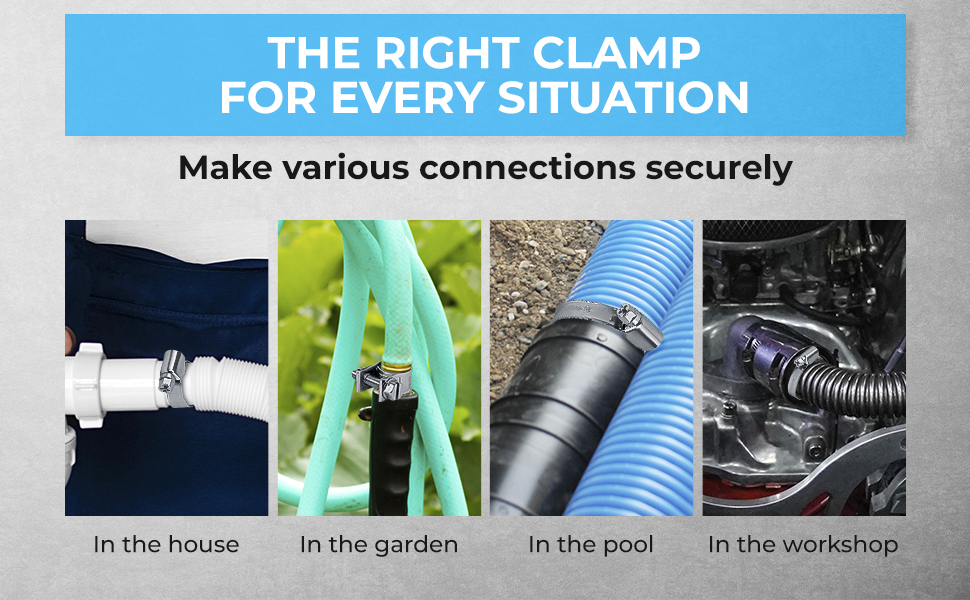 THE RIGHT CLAMP FOR EVERY SITUATION

Make various connections securely

In the house

In the garden

In the pool

In the workshop